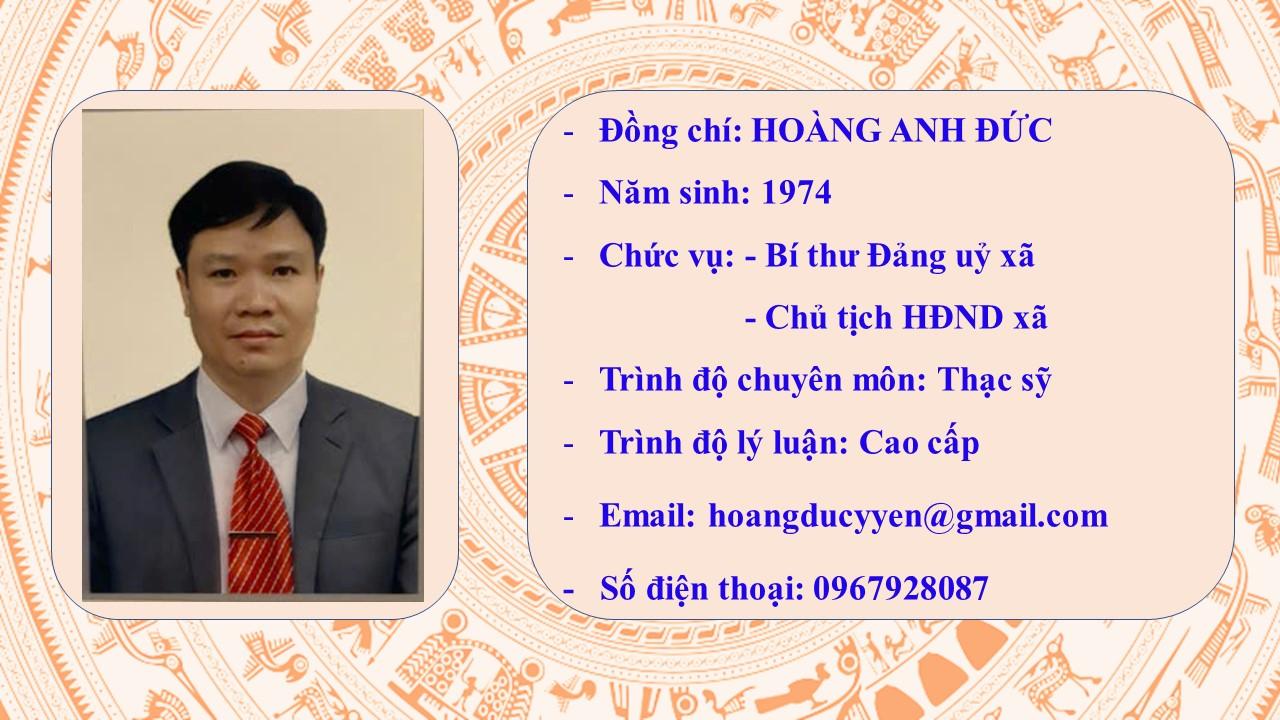 - Đồng chí: HOÀNG ANH ĐỨC
- Năm sinh: 1974
- Chức vụ: - Bí thư Đảng uỷ xã
- Chủ tịch HĐND xã
- Trình độ chuyên môn: Thạc sỹ
- Trình độ lý luận: Cao cấp
- Email: hoangducyyen@gmail.com
- Số điện thoại: 0967928087